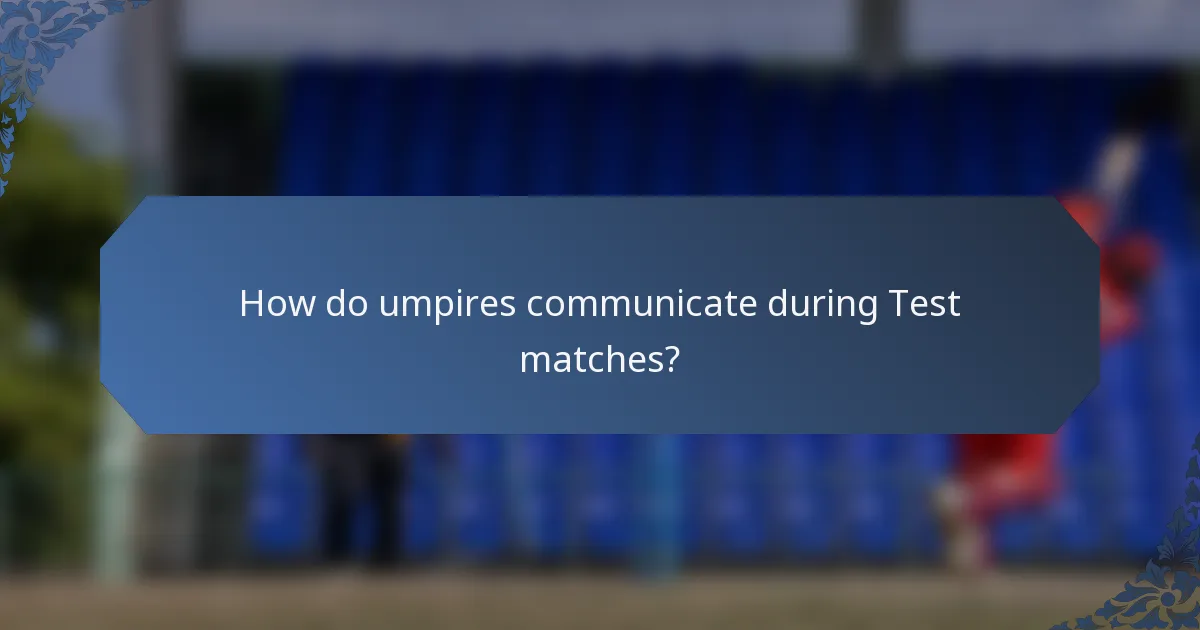 How do umpires communicate during Test matches?